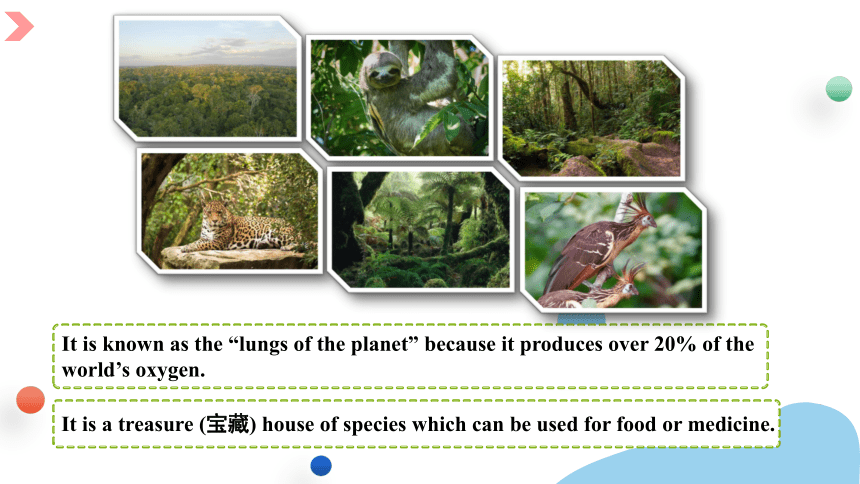 It is known as the “lungs of the planet” because it produces over 20% of the world’s oxygen.

It is a treasure (宝藏) house of species which can be used for food or medicine.